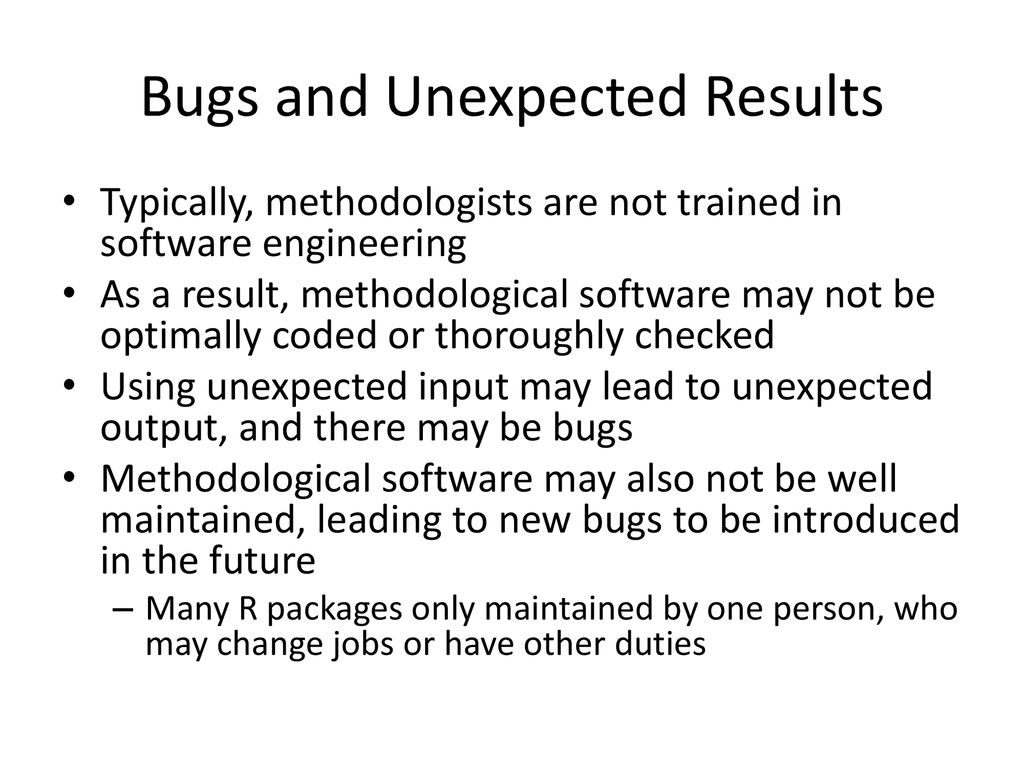 Bugs and Unexpected Results

• Typically, methodologists are not trained in software engineering
• As a result, methodological software may not be optimally coded or thoroughly checked
• Using unexpected input may lead to unexpected output, and there may be bugs
• Methodological software may also not be well maintained, leading to new bugs to be introduced in the future
– Many R packages only maintained by one person, who may change jobs or have other duties